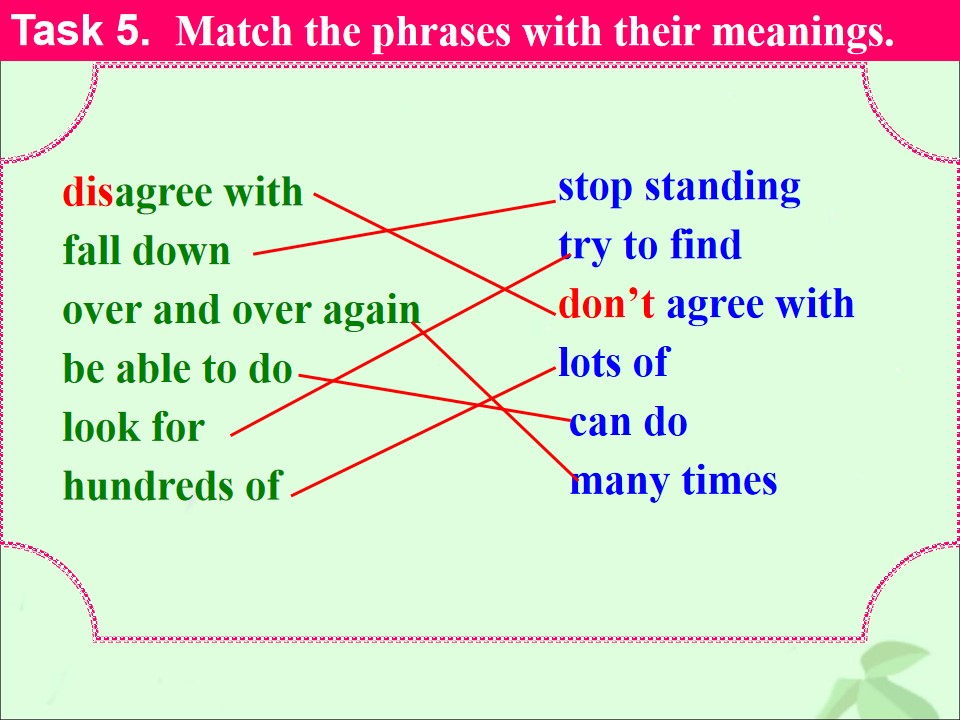 Task 5. Match the phrases with their meanings.

disagree with
fall down
over and over again
be able to do
look for
hundreds of

stop standing
try to find
don't agree with
lots of
can do
many times